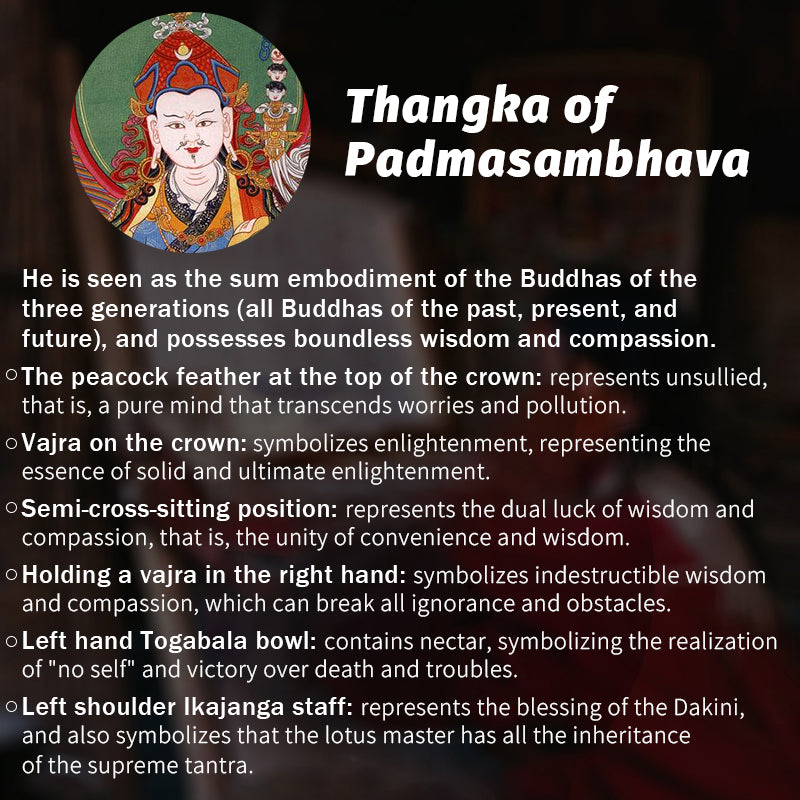 Thangka of Padmasambhava

He is seen as the sum embodiment of the Buddhas of the three generations (all Buddhas of the past, present, and future), and possesses boundless wisdom and compassion.

○ The peacock feather at the top of the crown: represents unsullied, that is, a pure mind that transcends worries and pollution.

○ Vajra on the crown: symbolizes enlightenment, representing the essence of solid and ultimate enlightenment.

○ Semi-cross-sitting position: represents the dual luck of wisdom and compassion, that is, the unity of convenience and wisdom.

○ Holding a vajra in the right hand: symbolizes indestructible wisdom and compassion, which can break all ignorance and obstacles.

○ Left hand Togabala bowl: contains nectar, symbolizing the realization of "no self" and victory over death and troubles.

○ Left shoulder Ikajanga staff: represents the blessing of the Dakini, and also symbolizes that the lotus master has all the inheritance of the supreme tantra.